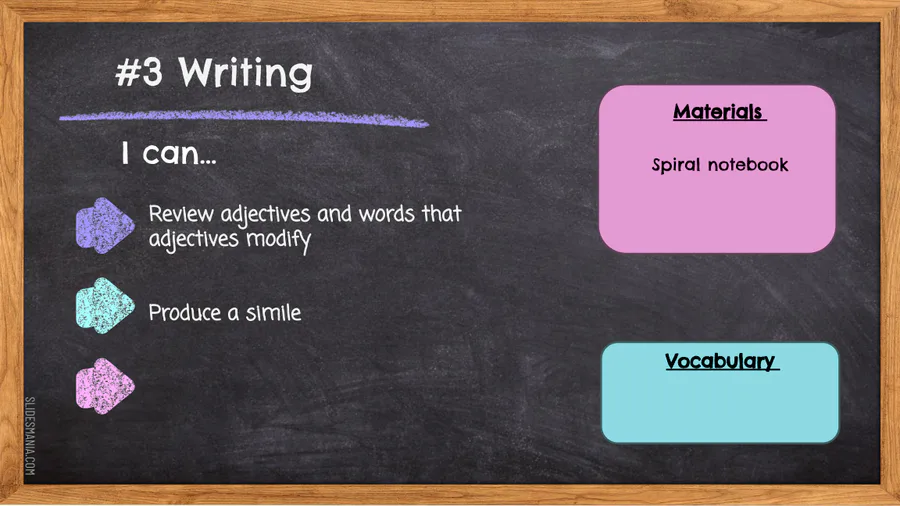 #3 Writing

I can...

Review adjectives and words that adjectives modify

Produce a simile

Materials

Spiral notebook

Vocabulary

SLIDESMANIA.COM